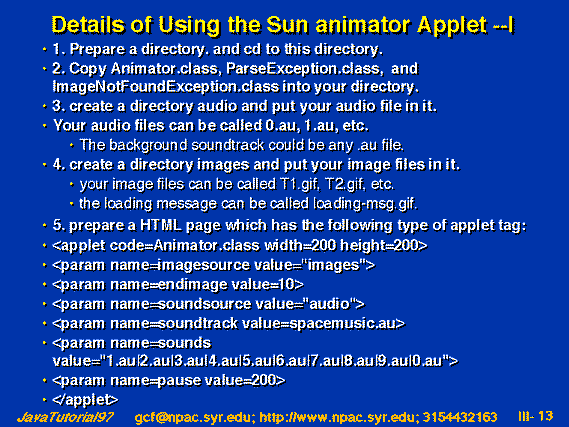 Details of Using the Sun animator Applet --I

• 1. Prepare a directory. and cd to this directory.
• 2. Copy Animator.class, ParseException.class, and ImageNotFoundException.class into your directory.
• 3. create a directory audio and put your audio file in it.
• Your audio files can be called 0.au, 1.au, etc.
  • The background soundtrack could be any .au file.
• 4. create a directory images and put your image files in it.
  • your image files can be called T1.gif, T2.gif, etc.
  • the loading message can be called loading-msg.gif.
• 5. prepare a HTML page which has the following type of applet tag:
• <applet code=Animator.class width=200 height=200>
• <param name=imagesource value="images">
• <param name=endimage value=10>
• <param name=soundsource value="audio">
• <param name=soundtrack value=spacemusic.au>
• <param name=sounds value="1.au|2.au|3.au|4.au|5.au|6.au|7.au|8.au|9.au|0.au">
• <param name=pause value=200>
• </applet>

JavaTutorial97 gcf@npac.syr.edu; http://www.npac.syr.edu; 3154432163 III- 13